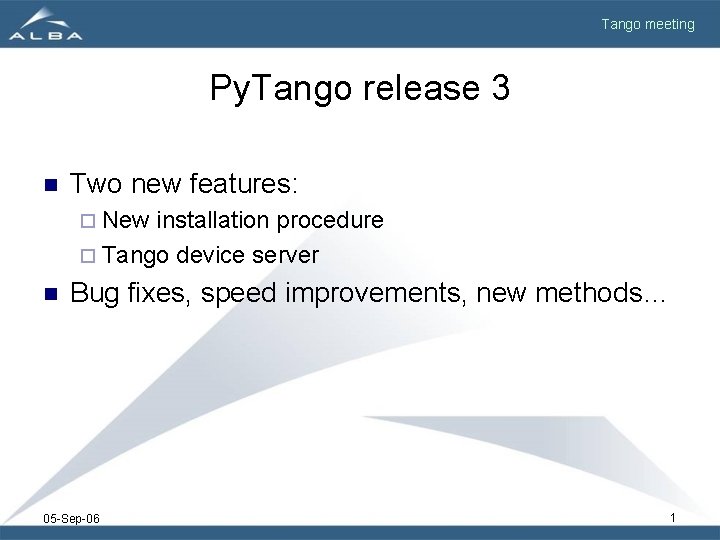 ALBA

Tango meeting

PyTango release 3

Two new features:

New installation procedure

Tango device server

Bug fixes, speed improvements, new methods...

05-Sep-06

1